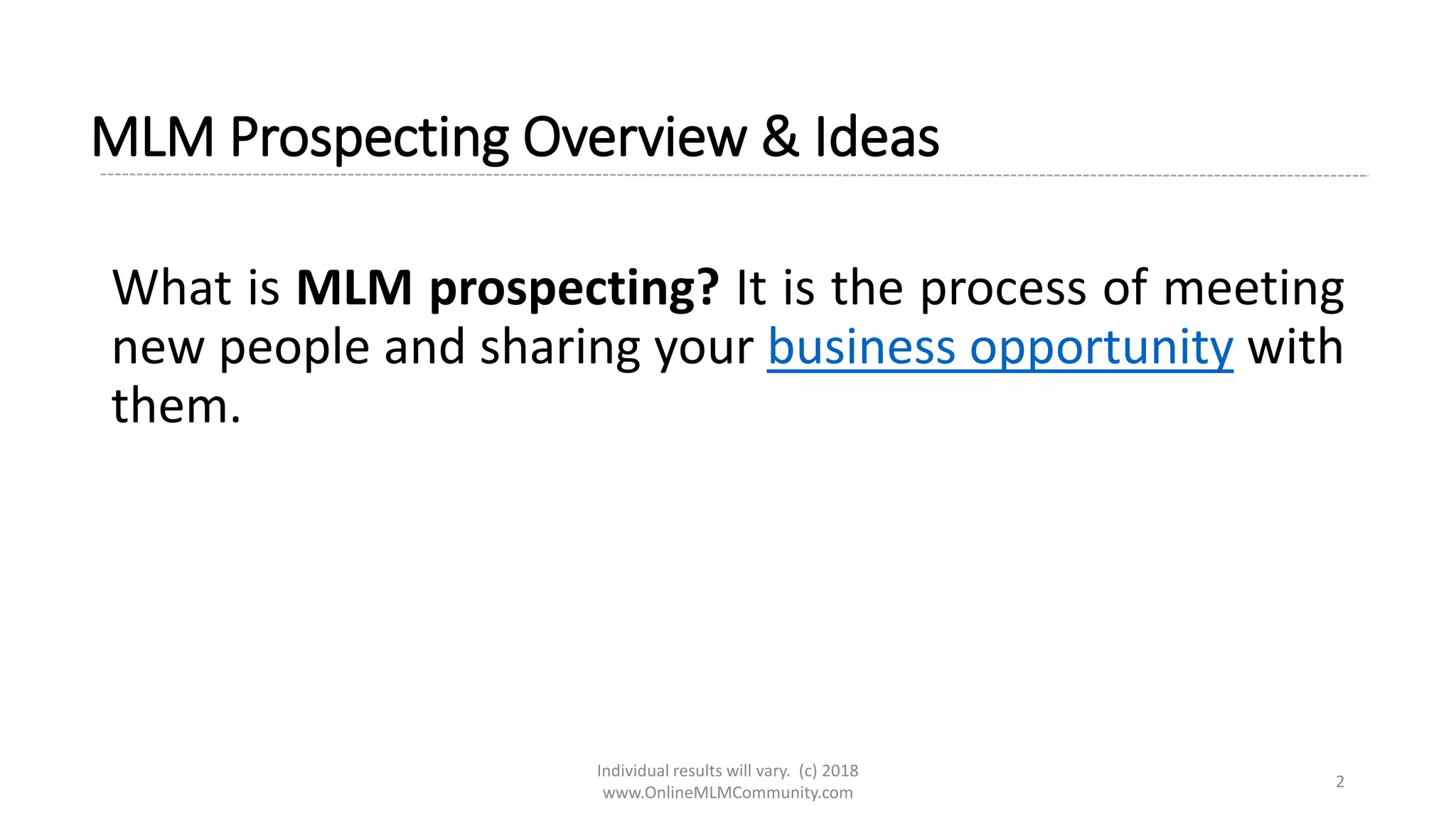 MLM Prospecting Overview & Ideas

What is MLM prospecting? It is the process of meeting new people and sharing your business opportunity with them.

Individual results will vary. (c) 2018
www.OnlineMLMCommunity.com

2